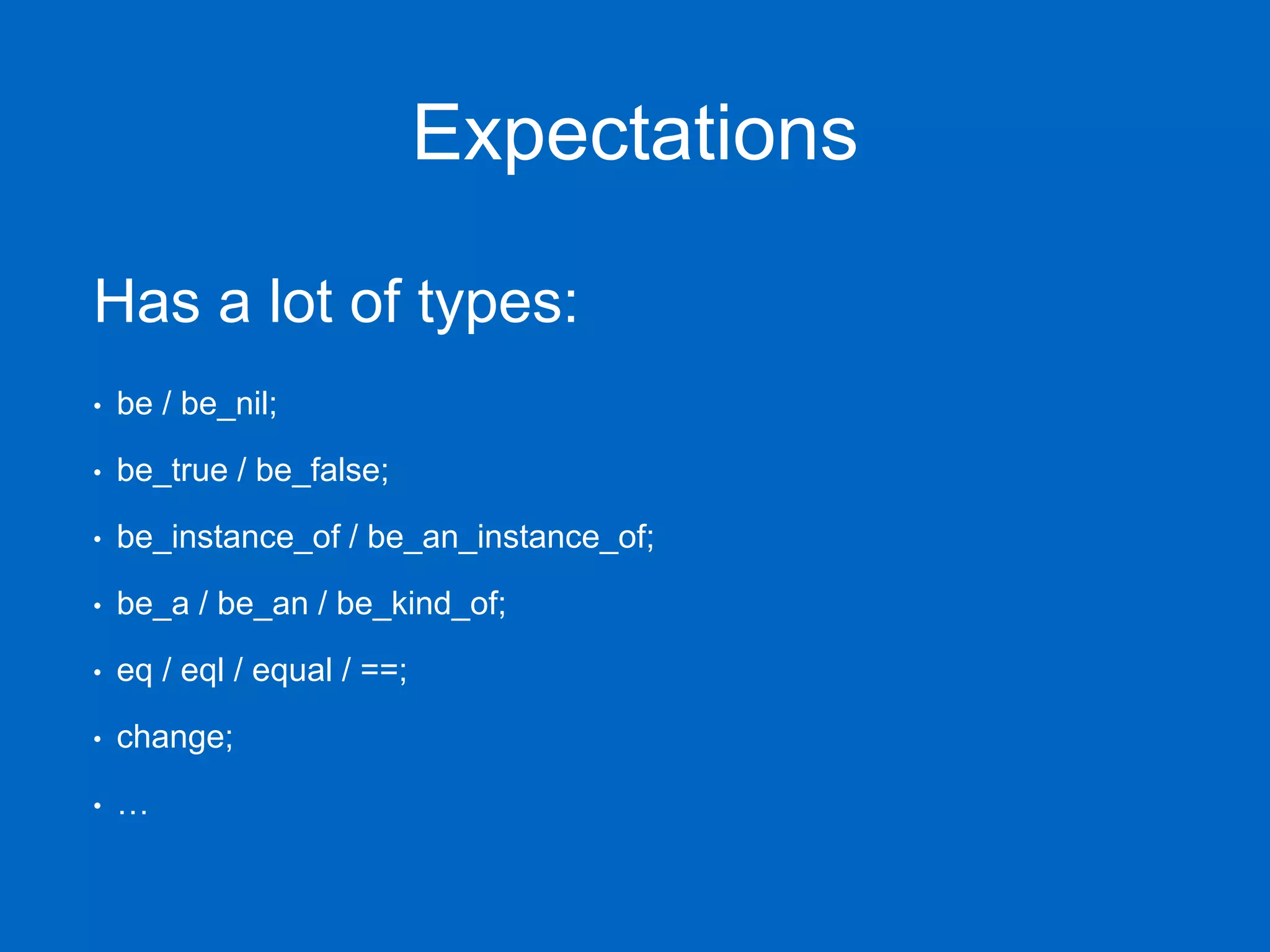 Expectations

Has a lot of types:

• be / be_nil;
• be_true / be_false;
• be_instance_of / be_an_instance_of;
• be_a / be_an / be_kind_of;
• eq / eql / equal / ==;
• change;
• …